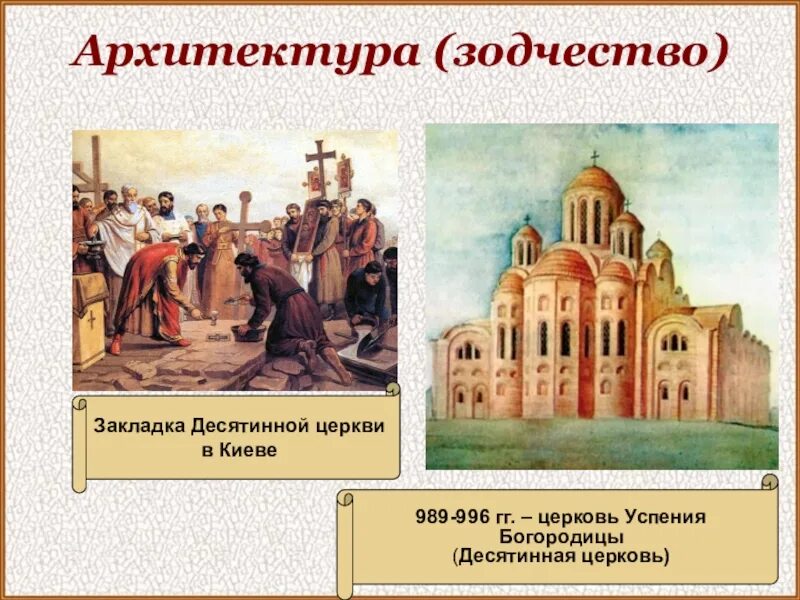 Архитектура (зодчество)

Закладка Десятинной церкви в Киеве

989-996 гг. – церковь Успения Богородицы
(Десятинная церковь)